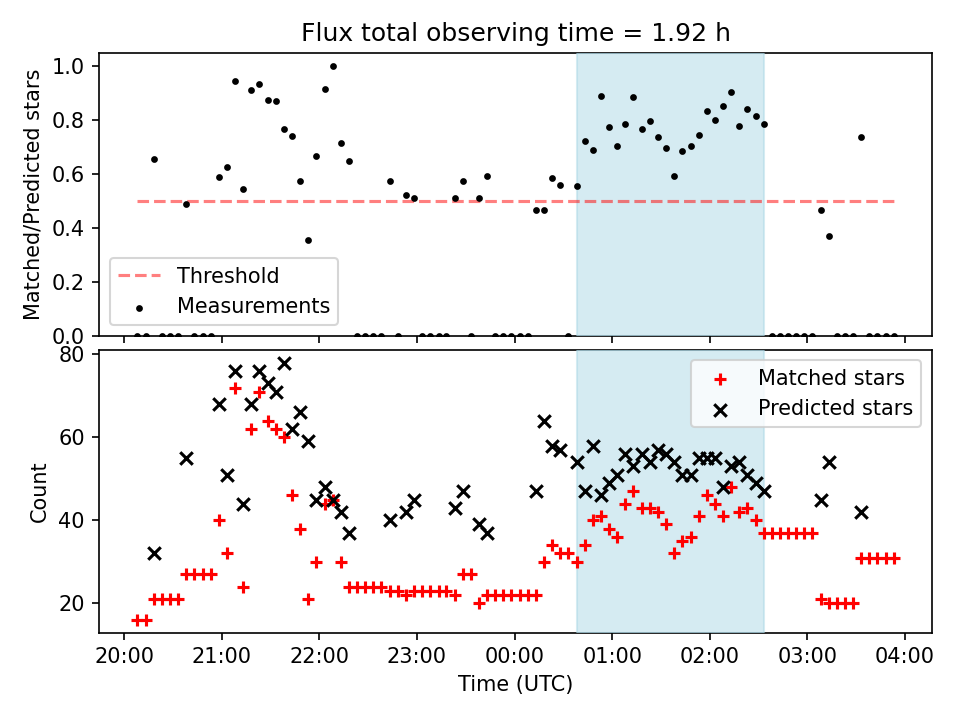 Flux total observing time = 1.92 h

Matched/Predicted stars

1.0
0.8
0.6
0.4
0.2
0.0

Threshold
Measurements

Count

80
60
40
20

Matched stars
Predicted stars

20:00
21:00
22:00
23:00
00:00
01:00
02:00
03:00
04:00

Time (UTC)